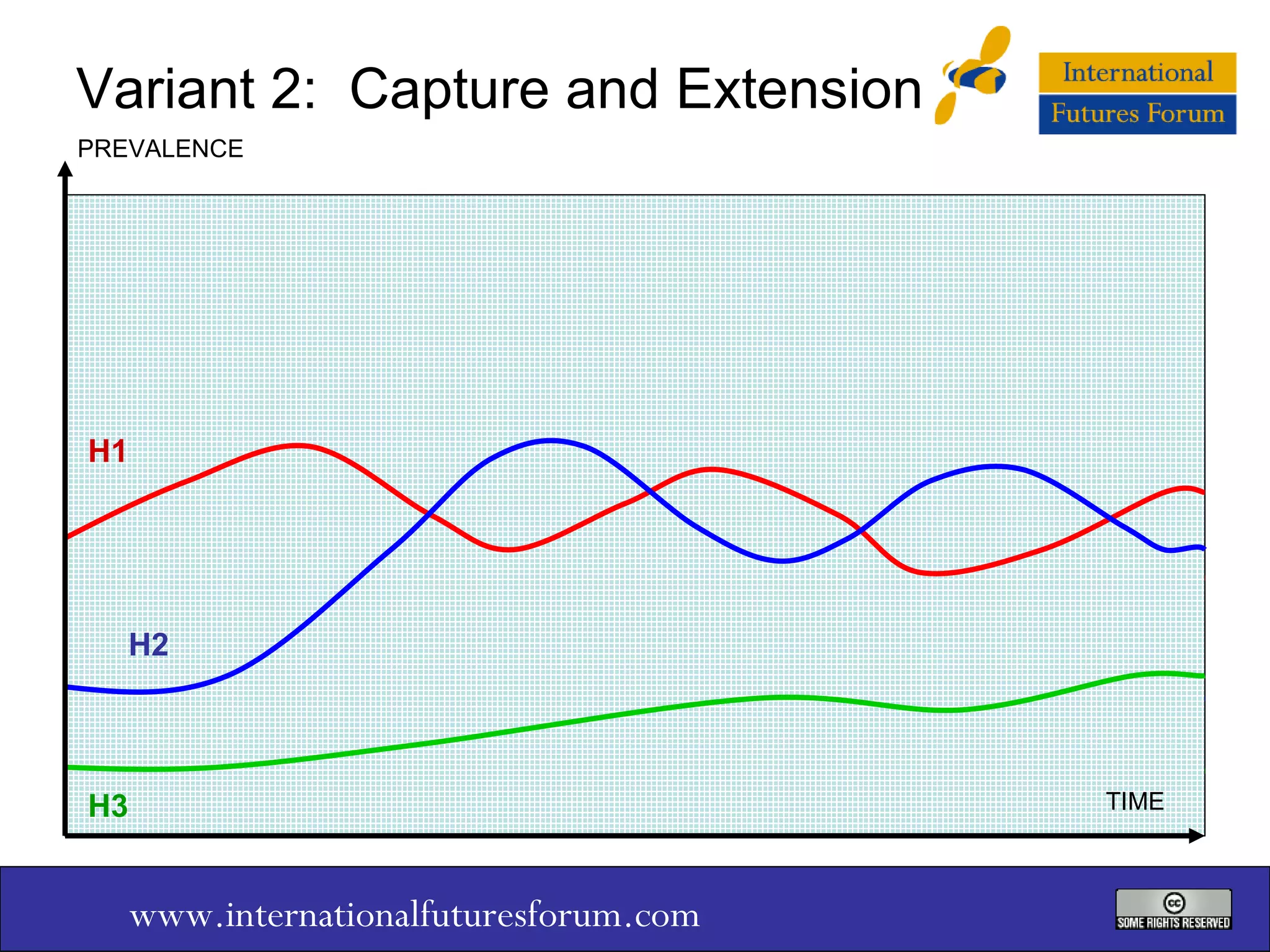 Variant 2: Capture and Extension

International
Futures Forum

PREVALENCE

H1

H2

H3

TIME

www.internationalfuturesforum.com

cc
SOME RIGHTS RESERVED